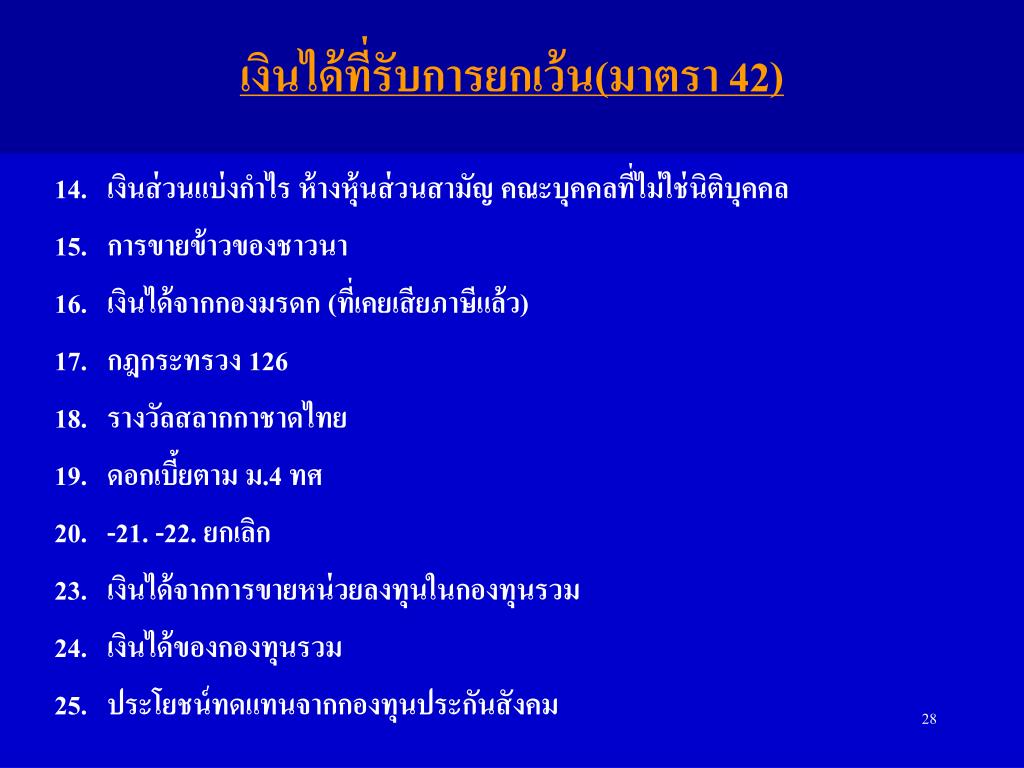 เงินได้ที่รับการยกเว้น(มาตรา 42)

14. เงินส่วนแบ่งกำไร ห้างหุ้นส่วนสามัญ คณะบุคคลที่ไม่ใช่นิติบุคคล

15. การขายข้าวของชาวนา

16. เงินได้จากกองมรดก (ที่เคยเสียภาษีแล้ว)

17. กฎกระทรวง 126

18. รางวัลสลากกาชาดไทย

19. ดอกเบี้ยตาม ม.4 ทศ

20. -21. -22. ยกเลิก

23. เงินได้จากการขายหน่วยลงทุนในกองทุนรวม

24. เงินได้ของกองทุนรวม

25. ประโยชน์ทดแทนจากกองทุนประกันสังคม

28